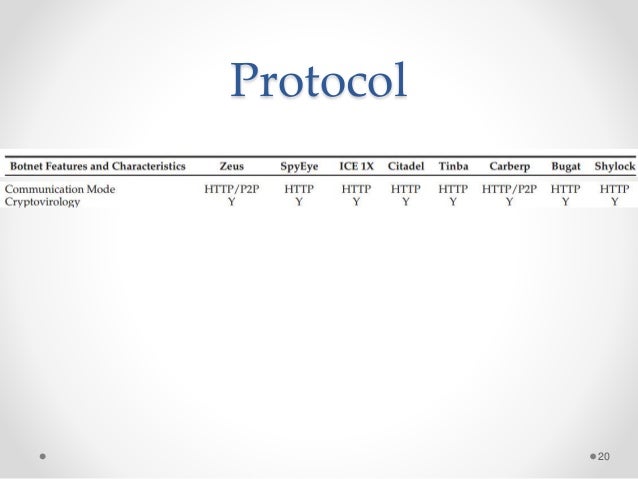 Protocol

| Botnet Features and Characteristics | Zeus | SpyEye | ICE 1X | Citadel | Tinba | Carberp | Bugat | Shylock |
|---|---|---|---|---|---|---|---|---|
| Communication Mode | HTTP/P2P | HTTP | HTTP | HTTP | HTTP | HTTP/P2P | HTTP | HTTP |
| Cryptovirology | Y | Y | Y | Y | Y | Y | Y | Y |

20